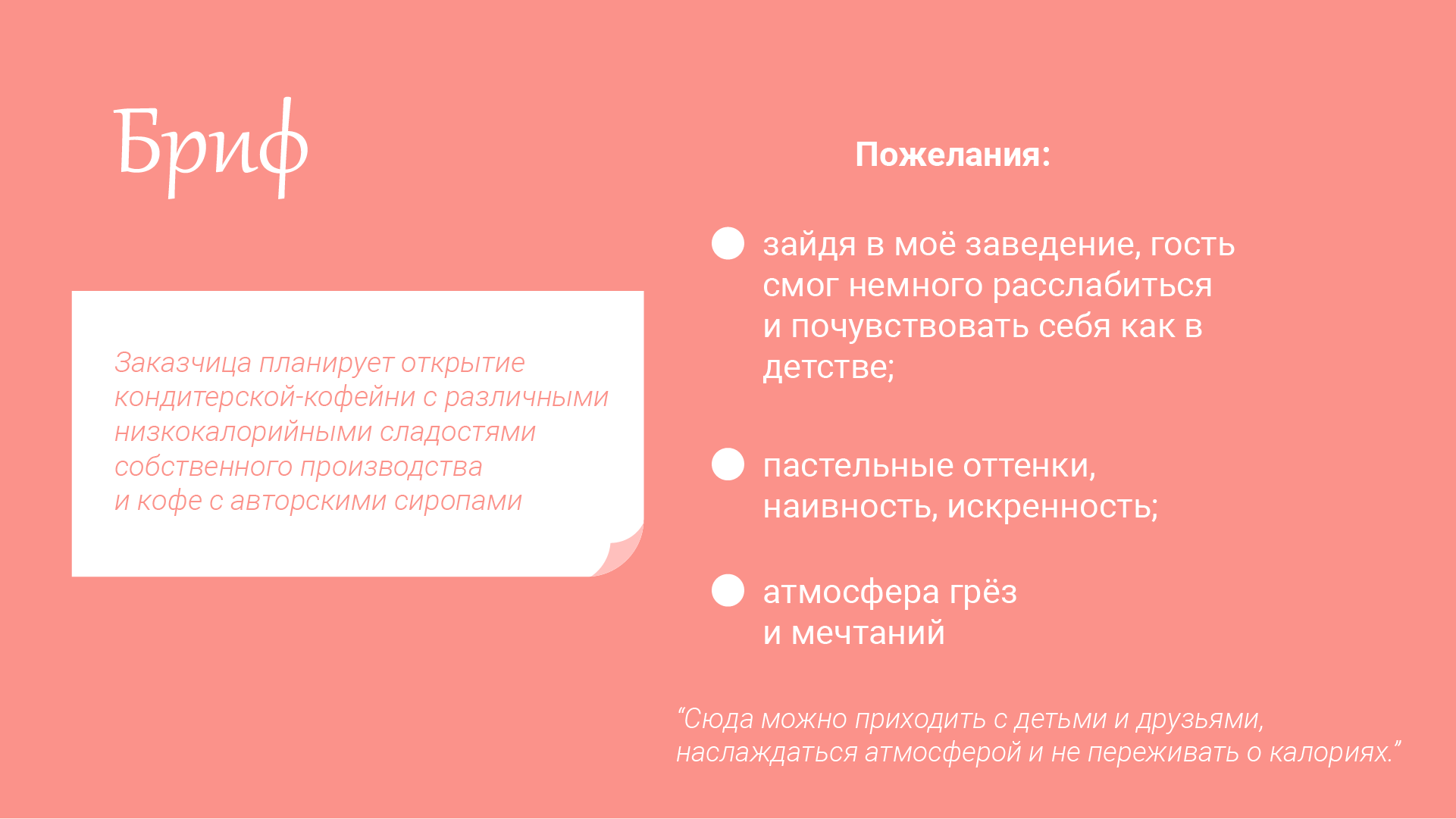 Бриф

Заказчица планирует открытие кондитерской-кофейни с различными низкокалорийными сладостями собственного производства и кофе с авторскими сиропами

Пожелания:

зайдя в моё заведение, гость смог немного расслабиться и почувствовать себя как в детстве;

пастельные оттенки, наивность, искренность;

атмосфера грёз и мечтаний

“Сюда можно приходить с детьми и друзьями, наслаждаться атмосферой и не переживать о калориях.”